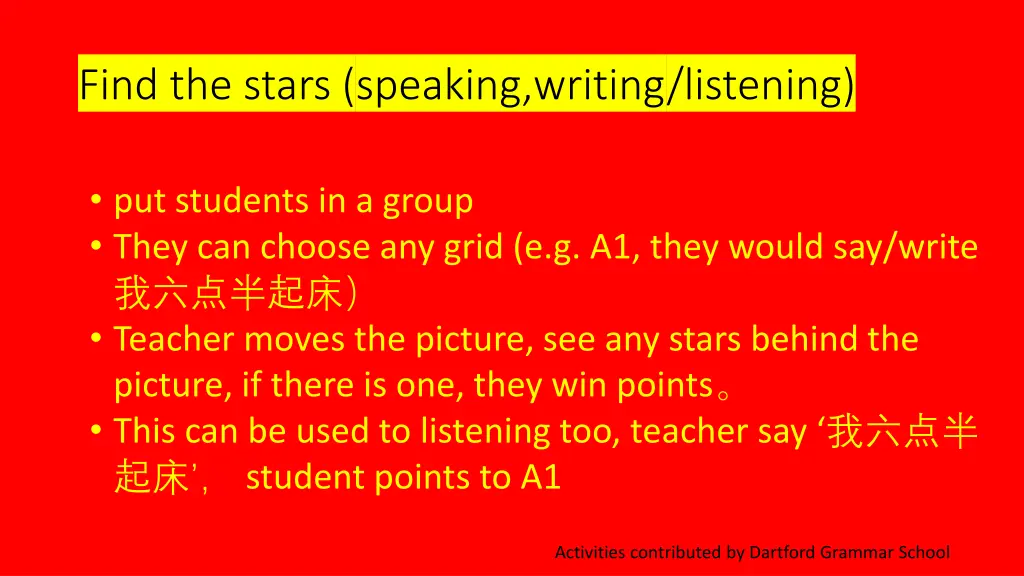 Find the stars (speaking,writing/listening)

• put students in a group
• They can choose any grid (e.g. A1, they would say/write 我六点半起床)
• Teacher moves the picture, see any stars behind the picture, if there is one, they win points。
• This can be used to listening too, teacher say ‘我六点半起床’， student points to A1

Activities contributed by Dartford Grammar School